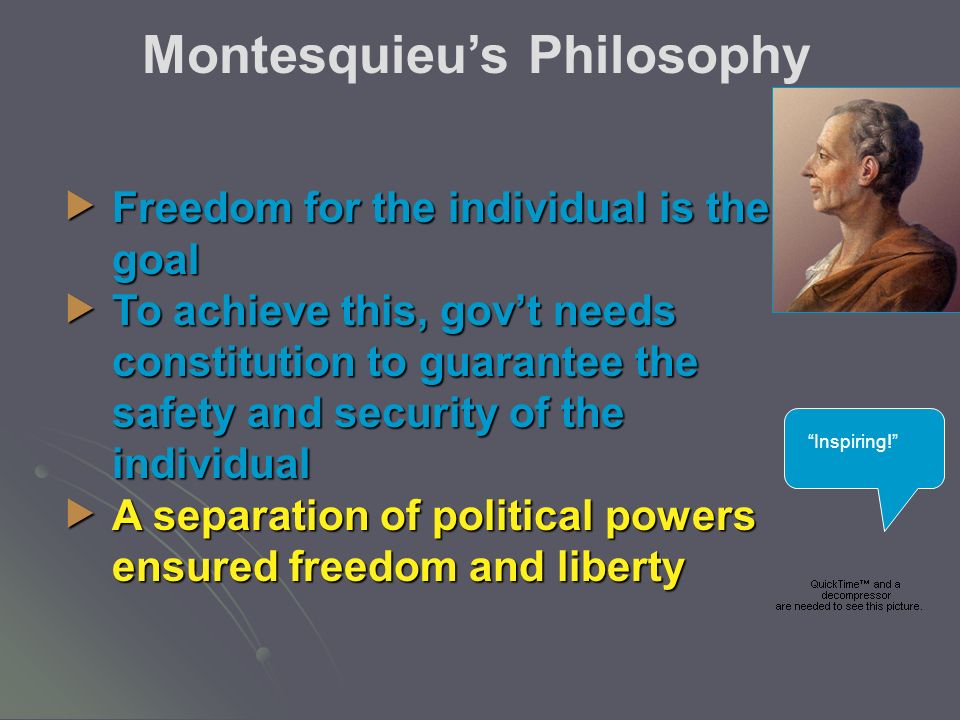 Montesquieu's Philosophy

Freedom for the individual is the goal

To achieve this, gov't needs constitution to guarantee the safety and security of the individual

A separation of political powers ensured freedom and liberty

"Inspiring!"

QuickTime™ and a decompressor are needed to see this picture.